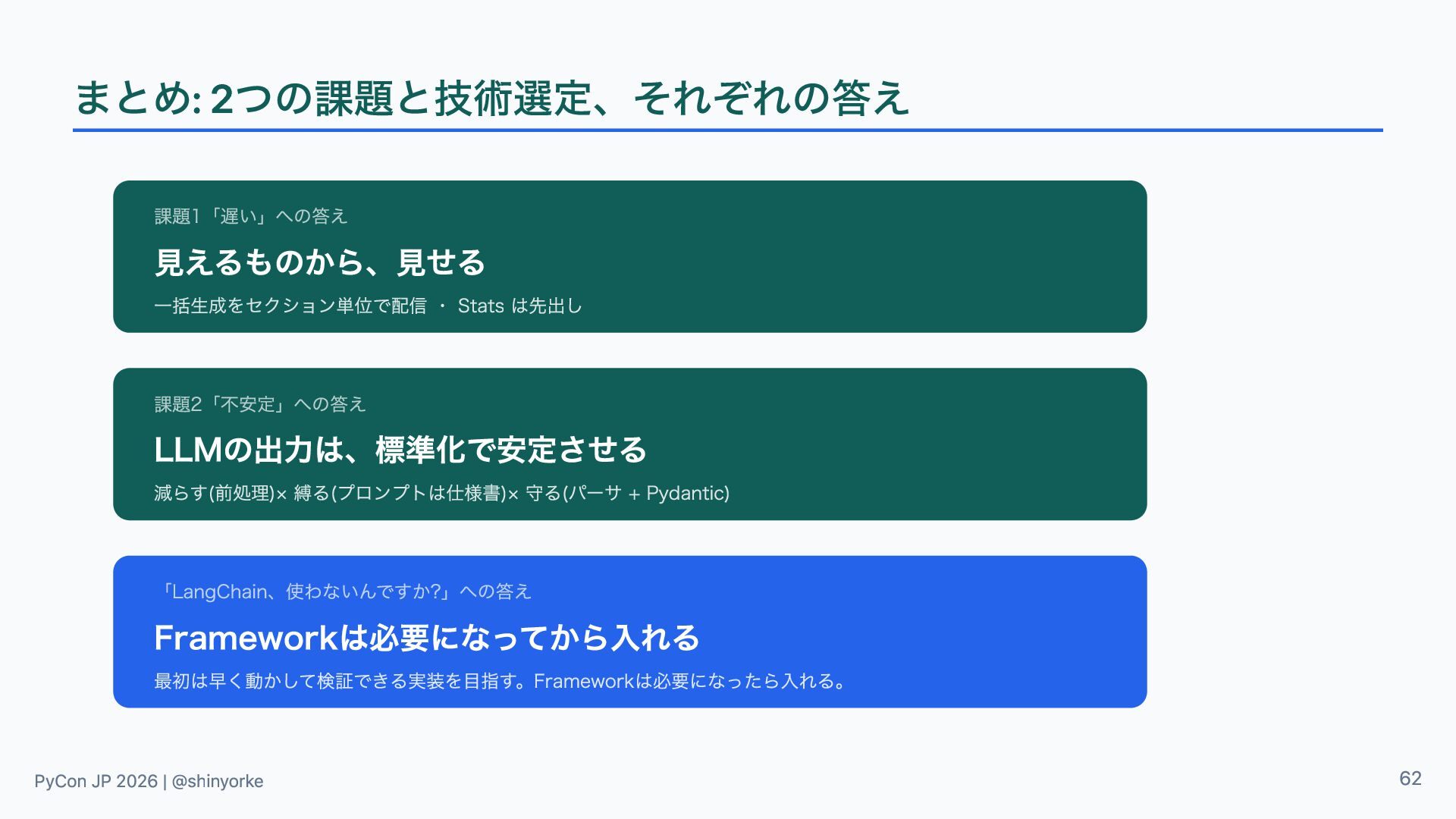 まとめ: 2つの課題と技術選定、それぞれの答え

課題1「遅い」への答え

見えるものから、見せる

一括生成をセクション単位で配信 ・ Stats は先出し

課題2「不安定」への答え

LLMの出力は、標準化で安定させる

減らす(前処理)× 縛る(プロンプトは仕様書)× 守る(パーサ + Pydantic)

「LangChain、使わないんですか?」への答え

Frameworkは必要になってから入れる

最初は早く動かして検証できる実装を目指す。Frameworkは必要になったら入れる。

PyCon JP 2026 | @shinyorke

62